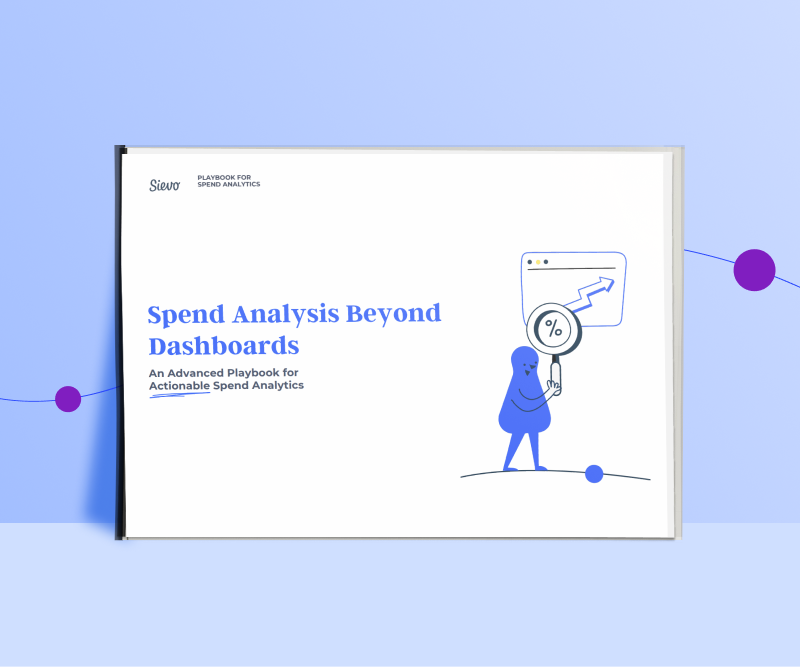 Sievo

PLAYBOOK FOR SPEND ANALYTICS

Spend Analysis Beyond Dashboards

An Advanced Playbook for Actionable Spend Analytics

%